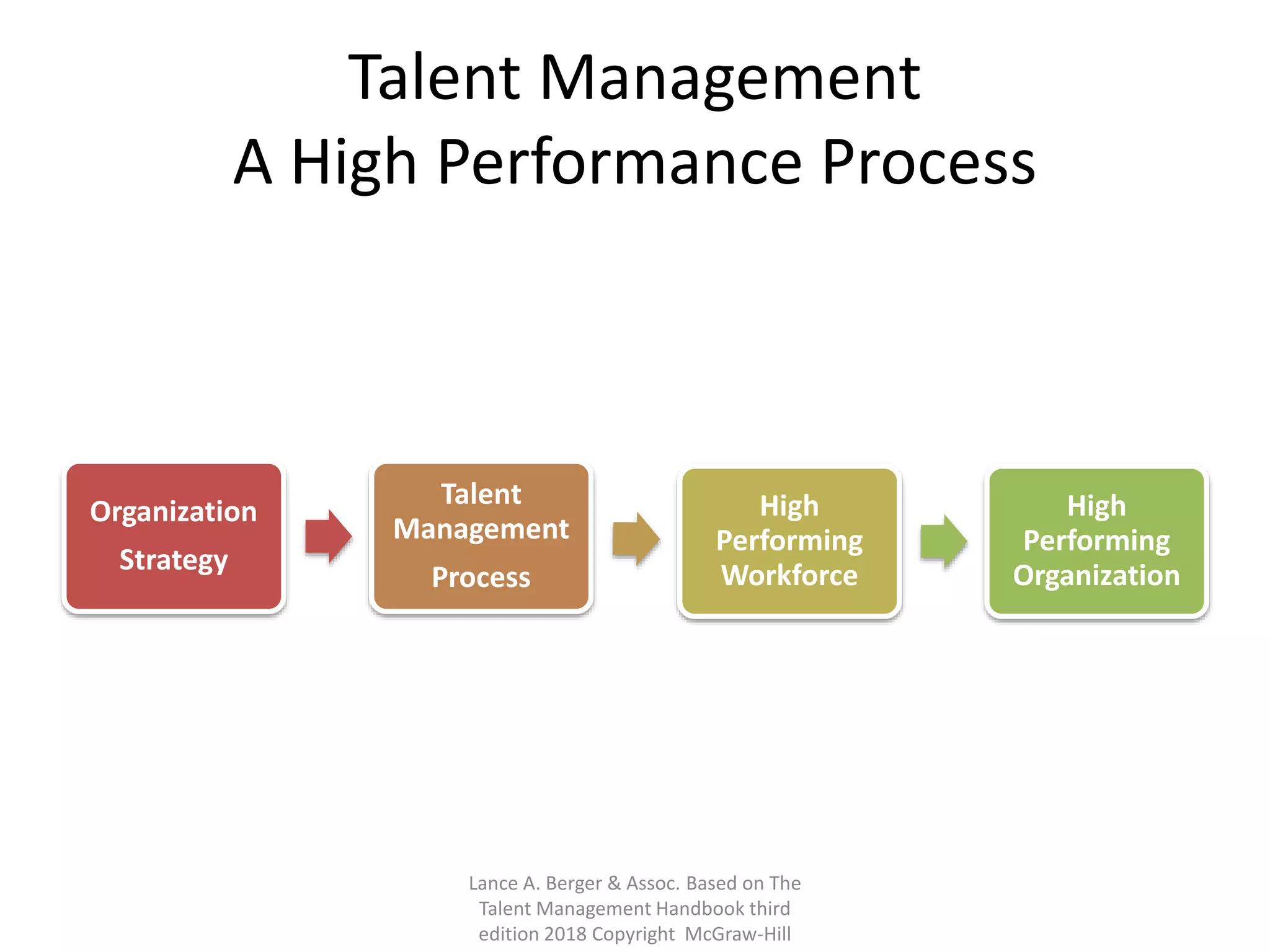 Talent Management
A High Performance Process

Organization Strategy

Talent Management Process

High Performing Workforce

High Performing Organization

Lance A. Berger & Assoc. Based on The Talent Management Handbook third edition 2018 Copyright McGraw-Hill